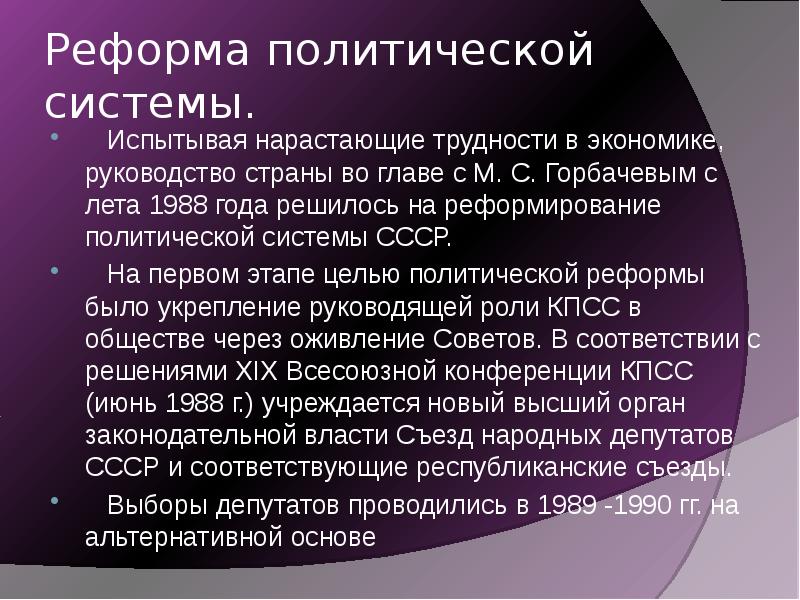 Реформа политической системы.

• Испытывая нарастающие трудности в экономике, руководство страны во главе с М. С. Горбачевым с лета 1988 года решилось на реформирование политической системы СССР.

• На первом этапе целью политической реформы было укрепление руководящей роли КПСС в обществе через оживление Советов. В соответствии с решениями XIX Всесоюзной конференции КПСС (июнь 1988 г.) учреждается новый высший орган законодательной власти Съезд народных депутатов СССР и соответствующие республиканские съезды.

• Выборы депутатов проводились в 1989 -1990 гг. на альтернативной основе